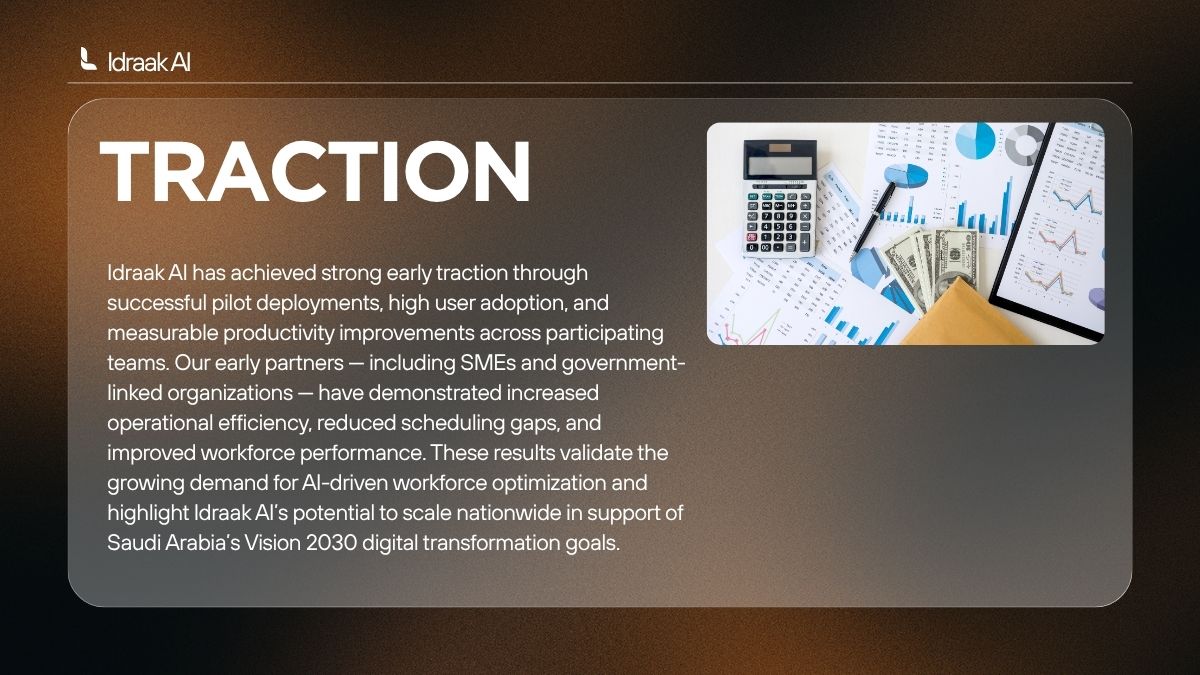 Idraak AI

TRACTION

Idraak AI has achieved strong early traction through successful pilot deployments, high user adoption, and measurable productivity improvements across participating teams. Our early partners — including SMEs and government-linked organizations — have demonstrated increased operational efficiency, reduced scheduling gaps, and improved workforce performance. These results validate the growing demand for AI-driven workforce optimization and highlight Idraak AI's potential to scale nationwide in support of Saudi Arabia's Vision 2030 digital transformation goals.